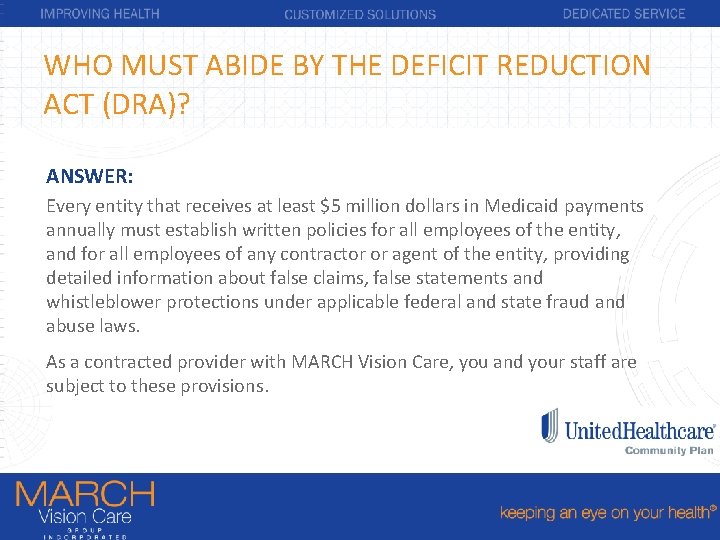 IMPROVING HEALTH CUSTOMIZED SOLUTIONS DEDICATED SERVICE

WHO MUST ABIDE BY THE DEFICIT REDUCTION ACT (DRA)?

ANSWER:
Every entity that receives at least \$5 million dollars in Medicaid payments annually must establish written policies for all employees of the entity, and for all employees of any contractor or agent of the entity, providing detailed information about false claims, false statements and whistleblower protections under applicable federal and state fraud and abuse laws.

As a contracted provider with MARCH Vision Care, you and your staff are subject to these provisions.

UnitedHealthcare®
Community Plan

MARCH
Vision Care
GROUP
INCORPORATED

keeping an eye on your health®